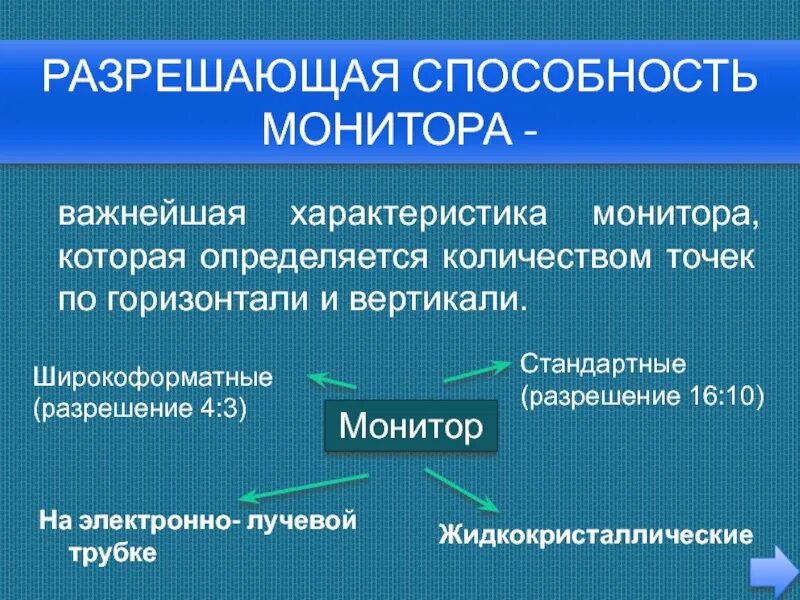 РАЗРЕШАЮЩАЯ СПОСОБНОСТЬ МОНИТОРА -

важнейшая характеристика монитора, которая определяется количеством точек по горизонтали и вертикали.

Широкоформатные (разрешение 4:3)

Стандартные (разрешение 16:10)

Монитор

На электронно- лучевой трубке

Жидкокристаллические